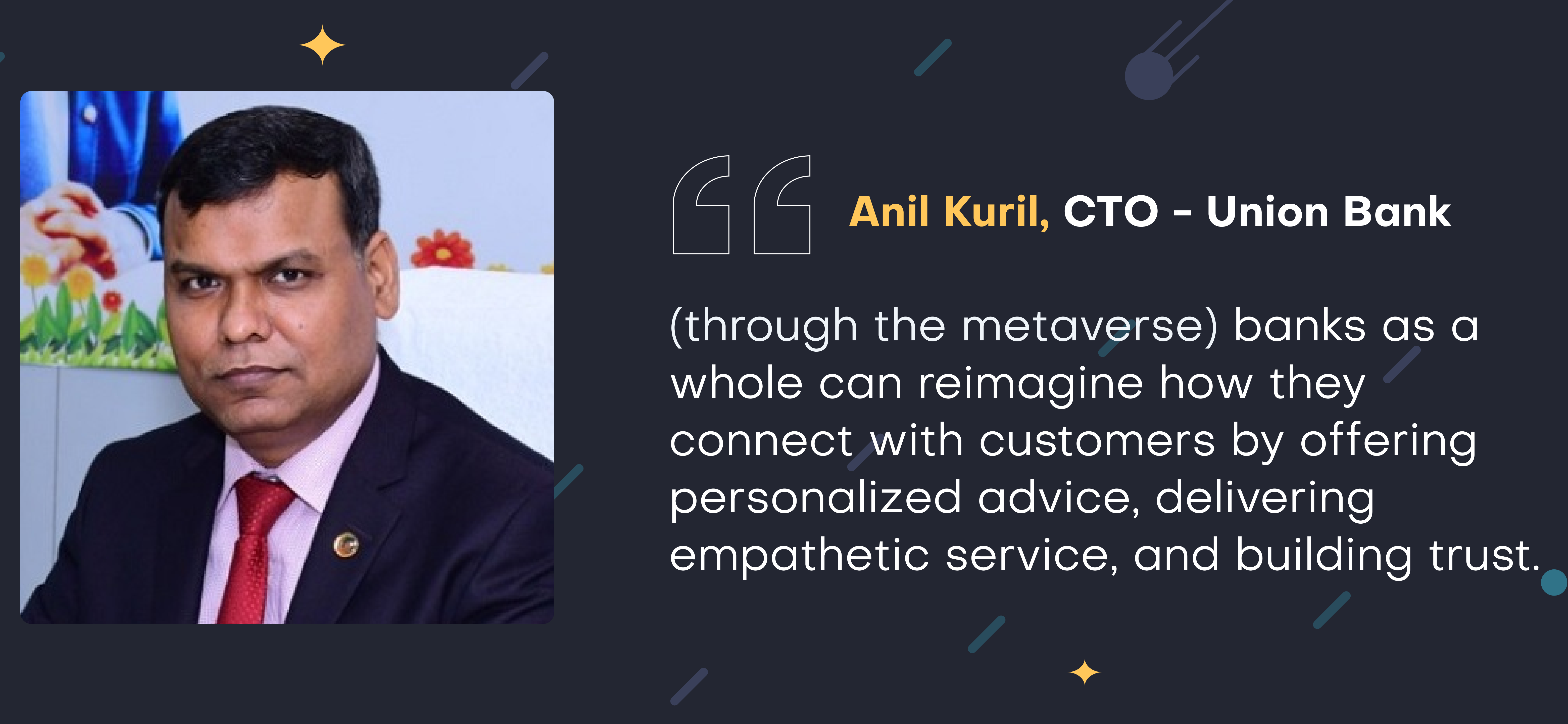 Anil Kuril, CTO - Union Bank

(through the metaverse) banks as a whole can reimagine how they connect with customers by offering personalized advice, delivering empathetic service, and building trust.